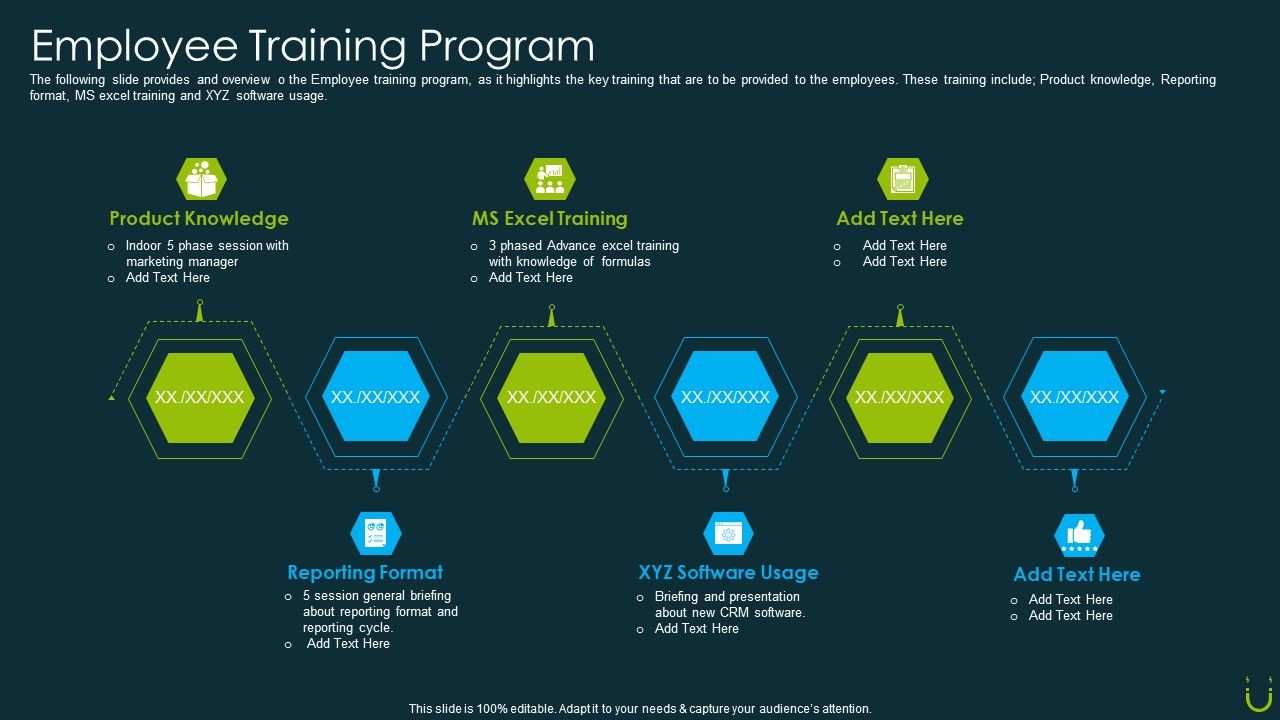 Employee Training Program

The following slide provides and overview o the Employee training program, as it highlights the key training that are to be provided to the employees. These training include; Product knowledge, Reporting format, MS excel training and XYZ software usage.

Product Knowledge
o Indoor 5 phase session with marketing manager
o Add Text Here

MS Excel Training
o 3 phased Advance excel training with knowledge of formulas
o Add Text Here

Add Text Here
o Add Text Here
o Add Text Here

XX./XX/XXX

XX./XX/XXX

XX./XX/XXX

XX./XX/XXX

XX./XX/XXX

XX./XX/XXX

Reporting Format
o 5 session general briefing about reporting format and reporting cycle.
o Add Text Here

XYZ Software Usage
o Briefing and presentation about new CRM software.
o Add Text Here

Add Text Here
o Add Text Here
o Add Text Here

This slide is 100% editable. Adapt it to your needs & capture your audience's attention.